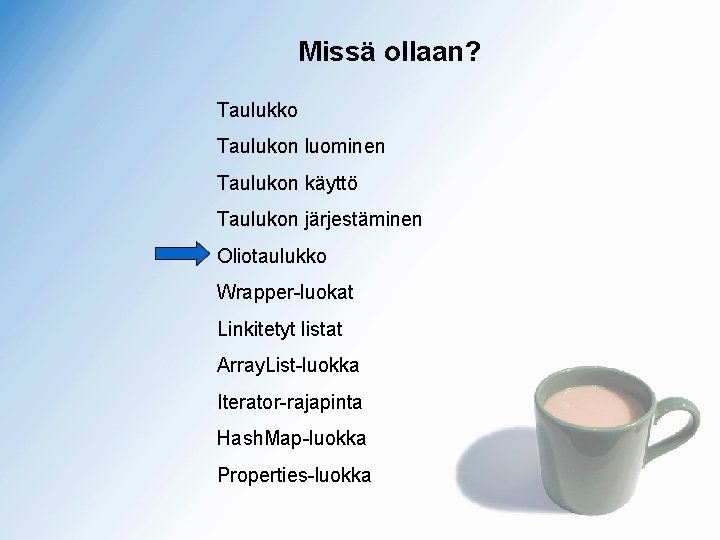 Missä ollaan?

Taulukko

Taulukon luominen

Taulukon käyttö

Taulukon järjestäminen

Oliotaulukko

Wrapper-luokat

Linkitetyt listat

ArrayList-luokka

Iterator-rajapinta

HashMap-luokka

Properties-luokka